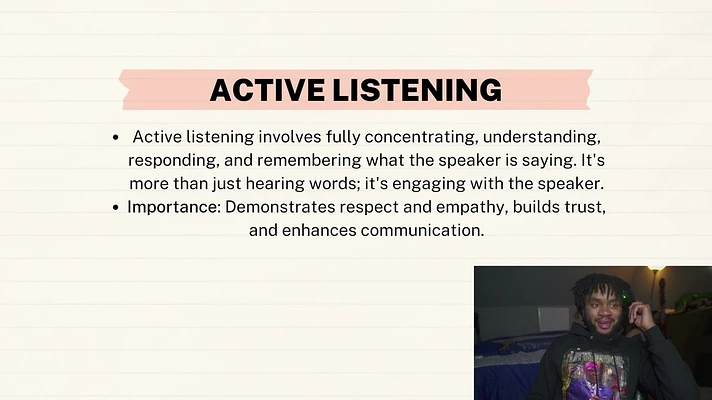 ACTIVE LISTENING

• Active listening involves fully concentrating, understanding, responding, and remembering what the speaker is saying. It's more than just hearing words; it's engaging with the speaker.
• Importance: Demonstrates respect and empathy, builds trust, and enhances communication.